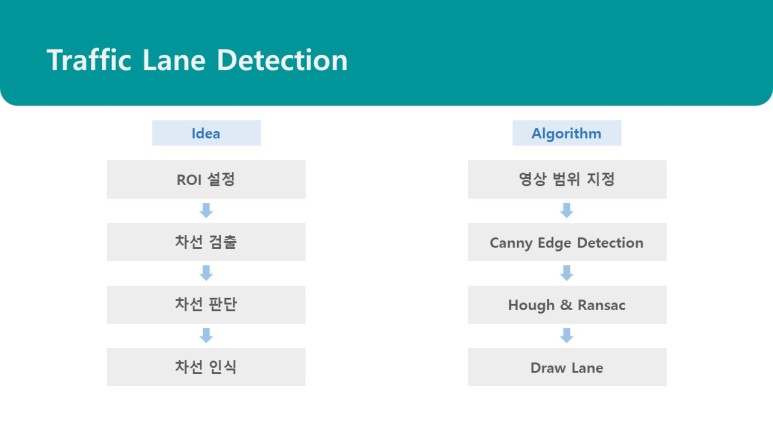 Traffic Lane Detection

Idea

ROI 설정

차선 검출

차선 판단

차선 인식

Algorithm

영상 범위 지정

Canny Edge Detection

Hough & Ransac

Draw Lane